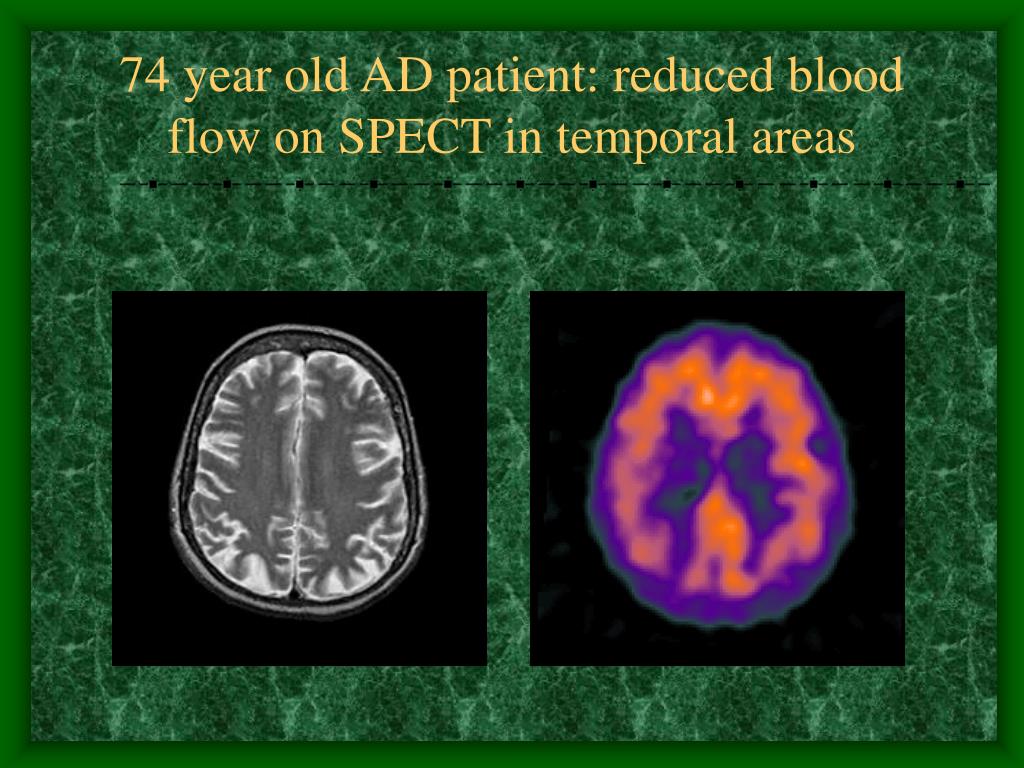 74 year old AD patient: reduced blood flow on SPECT in temporal areas